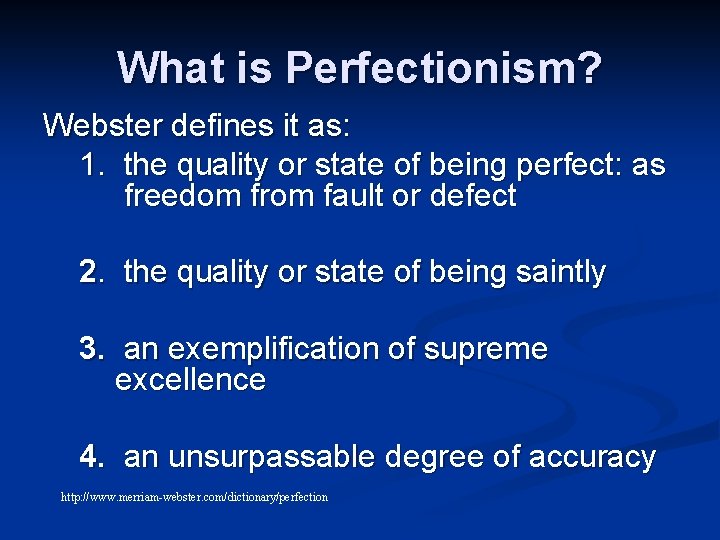 What is Perfectionism?

Webster defines it as:

1. the quality or state of being perfect: as freedom from fault or defect

2. the quality or state of being saintly

3. an exemplification of supreme excellence

4. an unsurpassable degree of accuracy

http://www.merriam-webster.com/dictionary/perfection